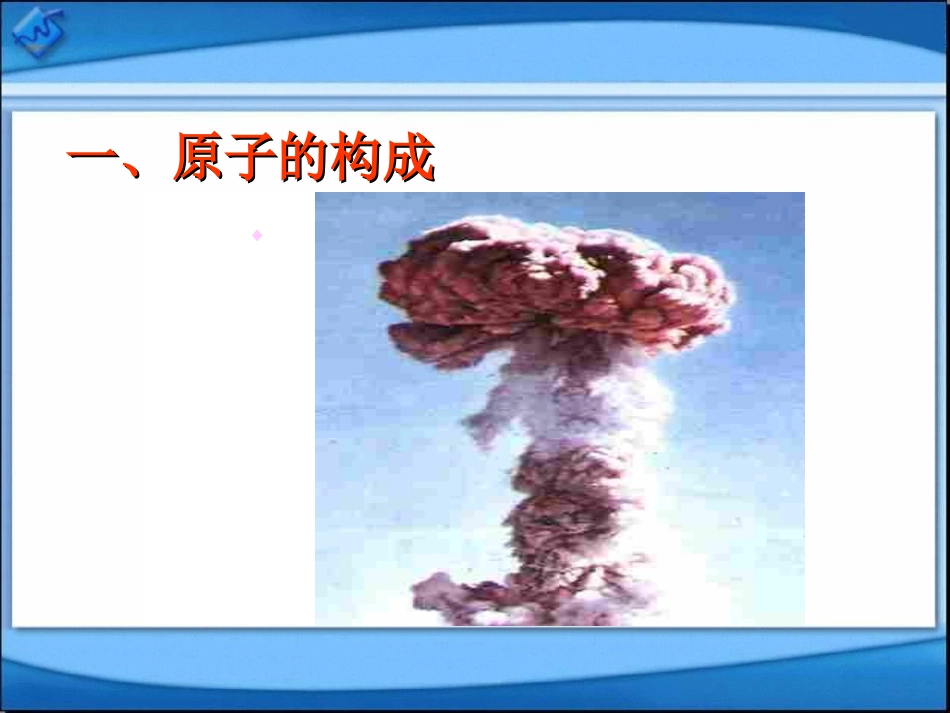 一、原子的构成